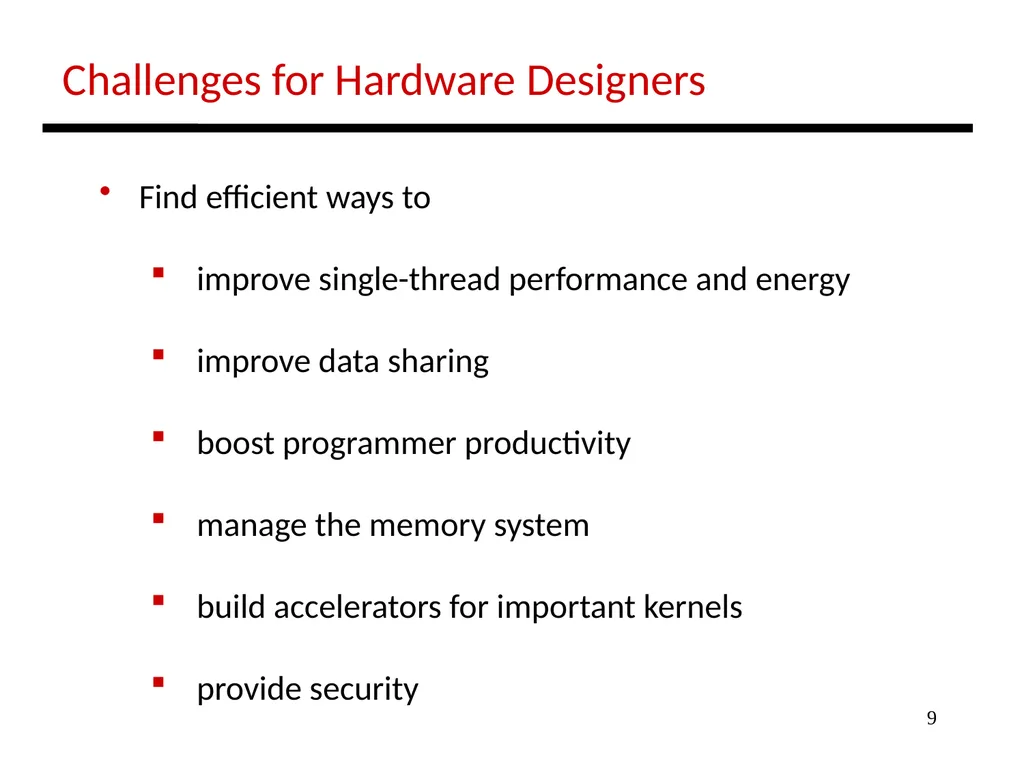 Challenges for Hardware Designers

• Find efficient ways to

▪ improve single-thread performance and energy

▪ improve data sharing

▪ boost programmer productivity

▪ manage the memory system

▪ build accelerators for important kernels

▪ provide security

9